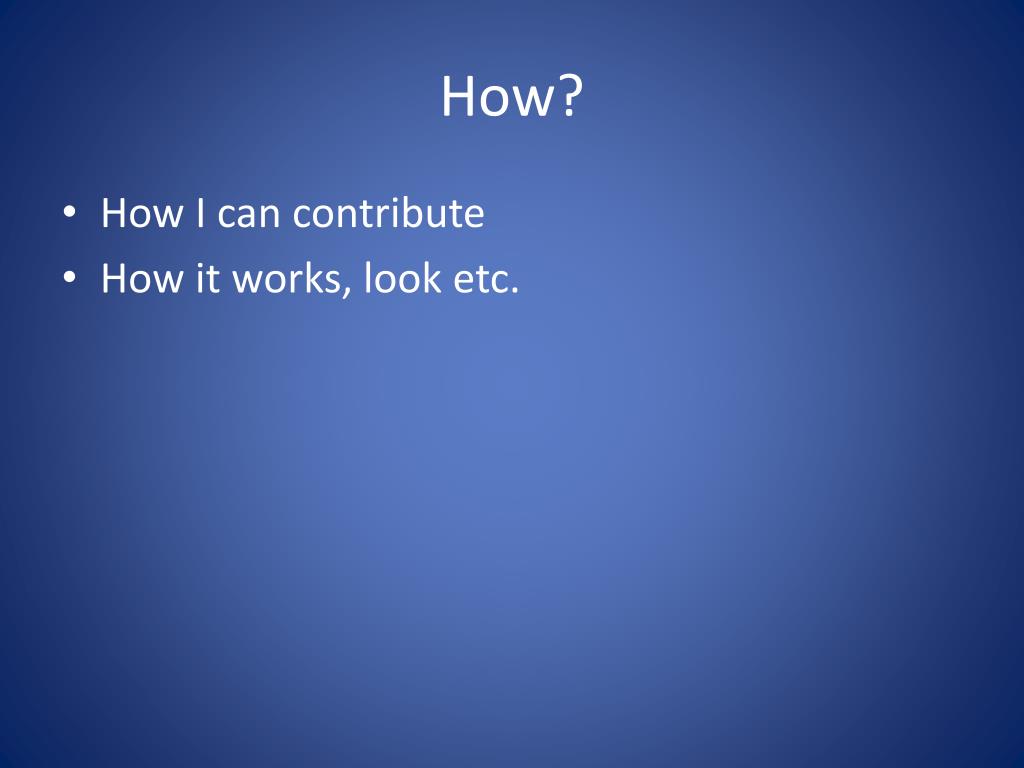 How?

• How I can contribute
• How it works, look etc.